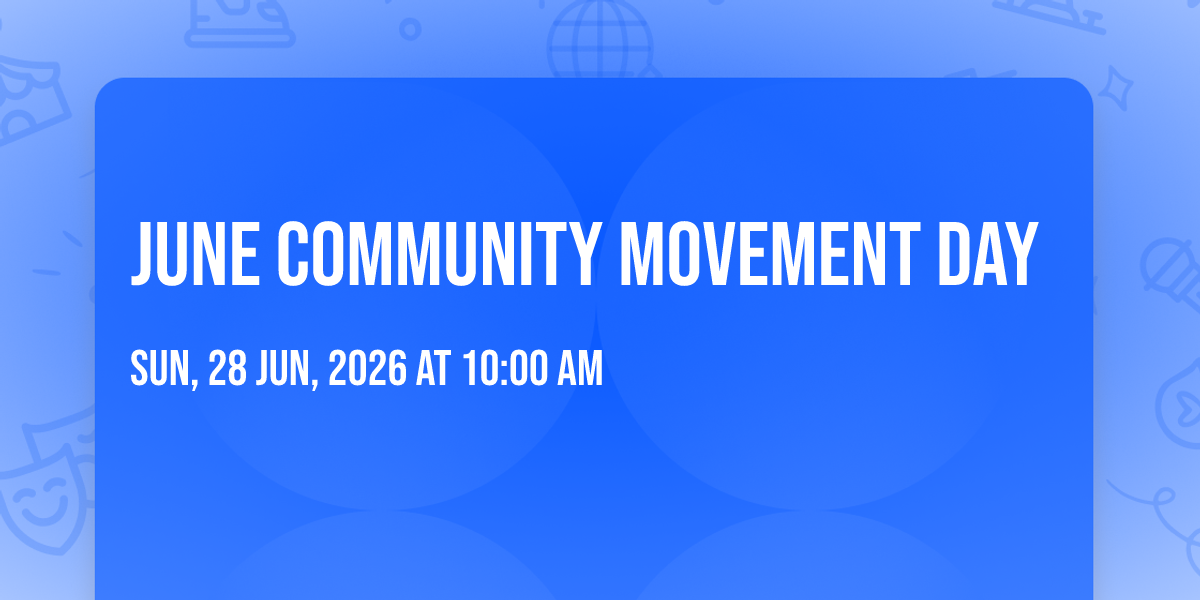 JUNE COMMUNITY MOVEMENT DAY

SUN, 28 JUN, 2026 AT 10:00 AM